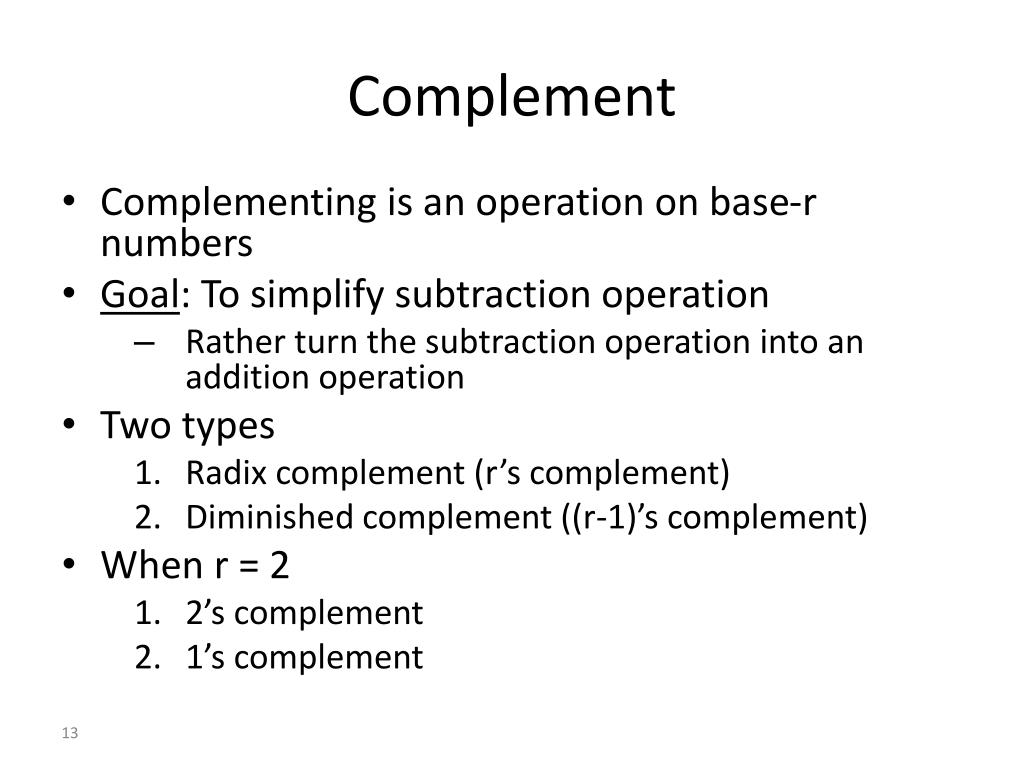 Complement

• Complementing is an operation on base-r numbers
• Goal: To simplify subtraction operation
– Rather turn the subtraction operation into an addition operation
• Two types
1. Radix complement (r’s complement)
2. Diminished complement ((r-1)’s complement)
• When r = 2
1. 2’s complement
2. 1’s complement

13